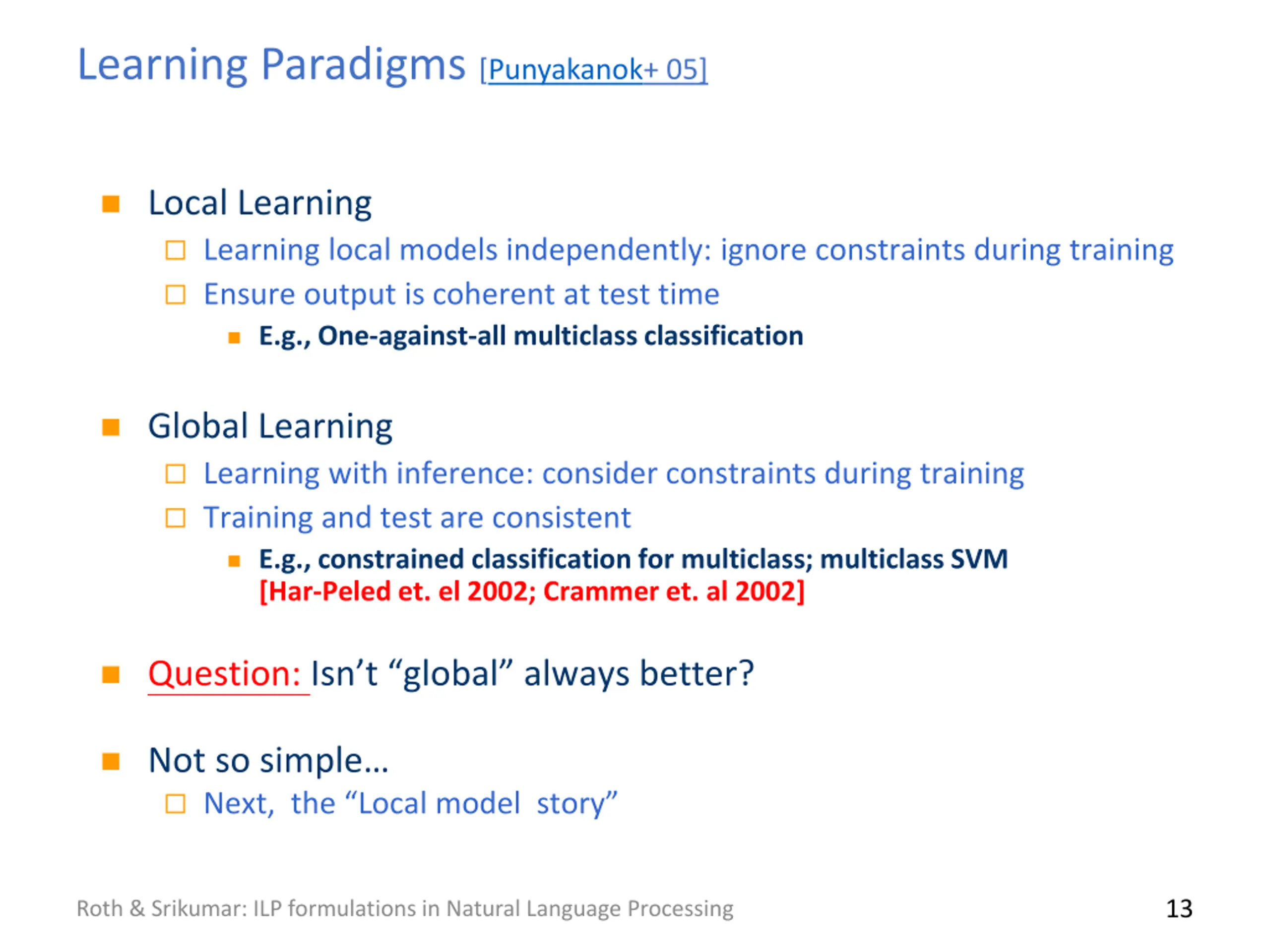 Learning Paradigms [Punyakanok+ 05]

Local Learning
Learning local models independently: ignore constraints during training
Ensure output is coherent at test time
E.g., One-against-all multiclass classification

Global Learning
Learning with inference: consider constraints during training
Training and test are consistent
E.g., constrained classification for multiclass; multiclass SVM [Har-Peled et. el 2002; Crammer et. al 2002]

Question: Isn't "global" always better?

Not so simple…
Next, the "Local model story"

Roth & Srikumar: ILP formulations in Natural Language Processing

13